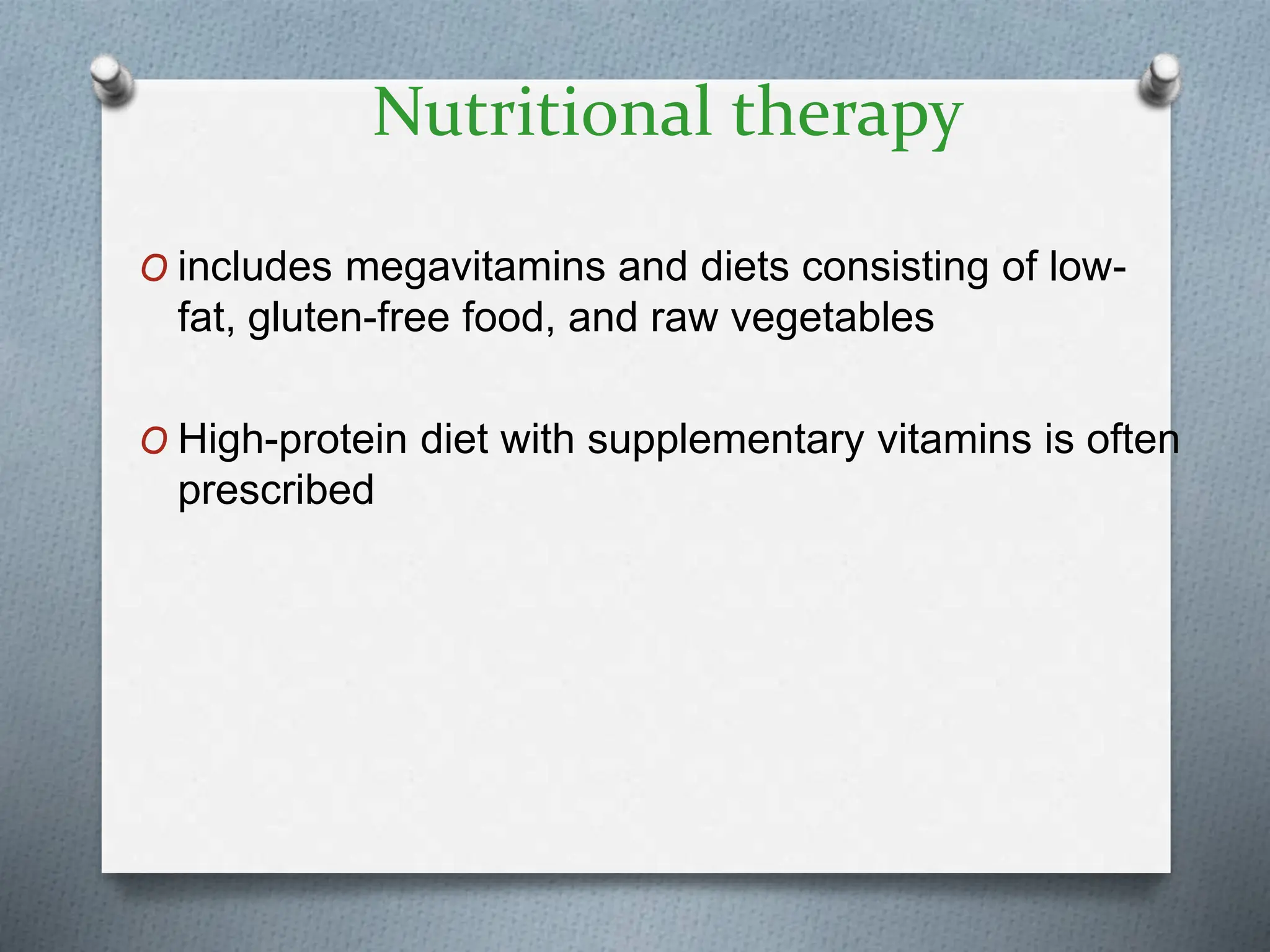 Nutritional therapy

O includes megavitamins and diets consisting of low-fat, gluten-free food, and raw vegetables

O High-protein diet with supplementary vitamins is often prescribed